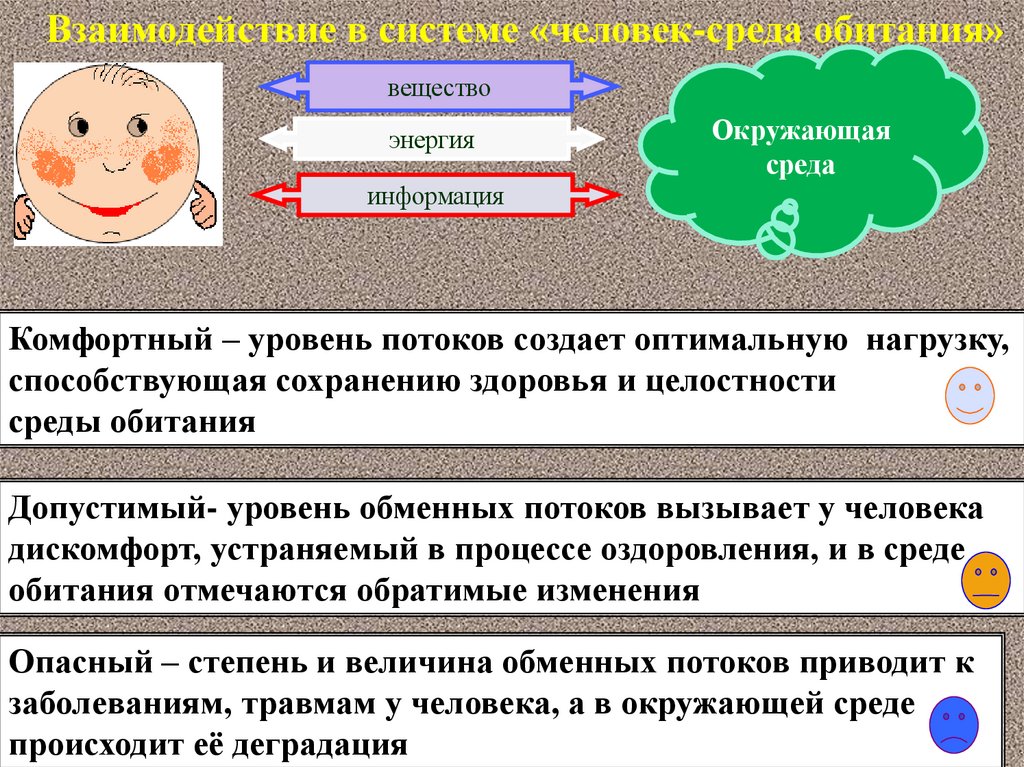 Взаимодействие в системе «человек-среда обитания»

вещество

энергия

информация

Окружающая среда

Комфортный – уровень потоков создает оптимальную нагрузку, способствующая сохранению здоровья и целостности среды обитания

Допустимый- уровень обменных потоков вызывает у человека дискомфорт, устраняемый в процессе оздоровления, и в среде обитания отмечаются обратимые изменения

Опасный – степень и величина обменных потоков приводит к заболеваниям, травмам у человека, а в окружающей среде происходит её деградация